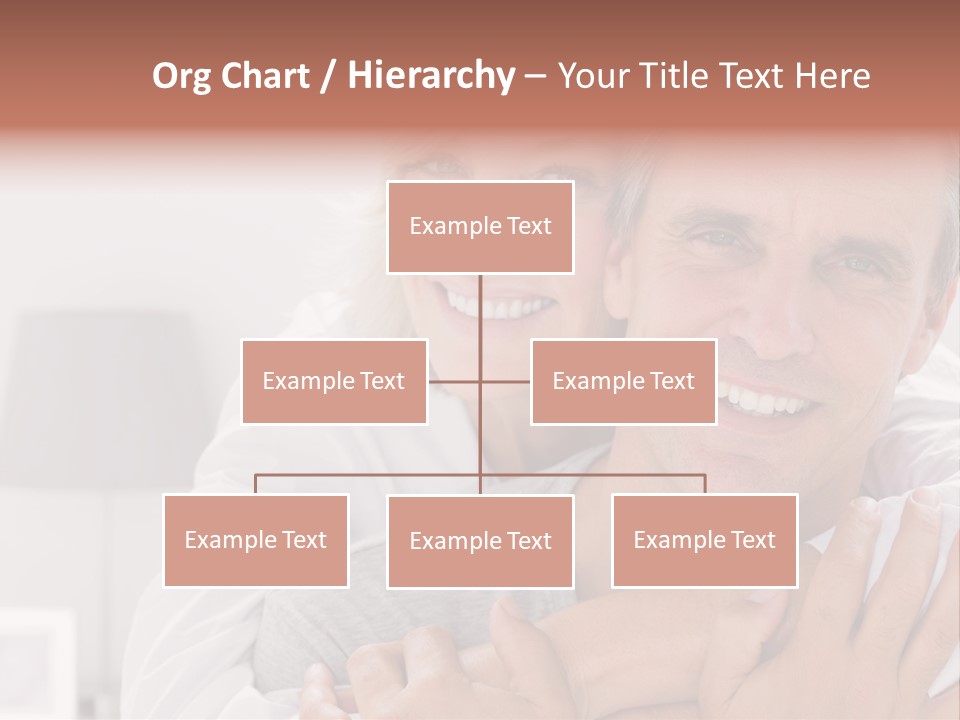 Org Chart / Hierarchy – Your Title Text Here

Example Text

Example Text

Example Text

Example Text

Example Text

Example Text